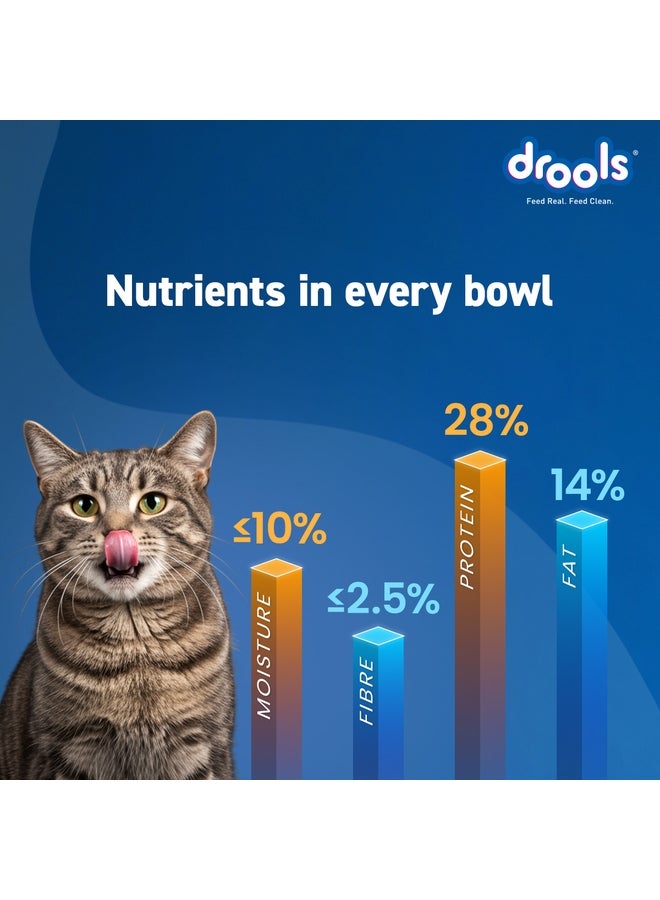 drools®
Feed Real. Feed Clean.

Nutrients in every bowl

≤10%
MOISTURE

≤2.5%
FIBRE

28%
PROTEIN

14%
FAT